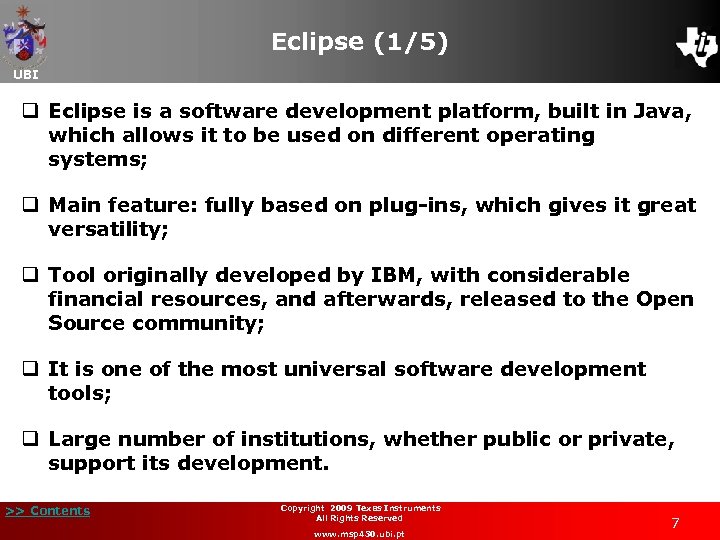 UBI

Eclipse (1/5)

❑ Eclipse is a software development platform, built in Java, which allows it to be used on different operating systems;

❑ Main feature: fully based on plug-ins, which gives it great versatility;

❑ Tool originally developed by IBM, with considerable financial resources, and afterwards, released to the Open Source community;

❑ It is one of the most universal software development tools;

❑ Large number of institutions, whether public or private, support its development.

>> Contents

Copyright 2009 Texas Instruments
All Rights Reserved
www.msp430.ubi.pt

7